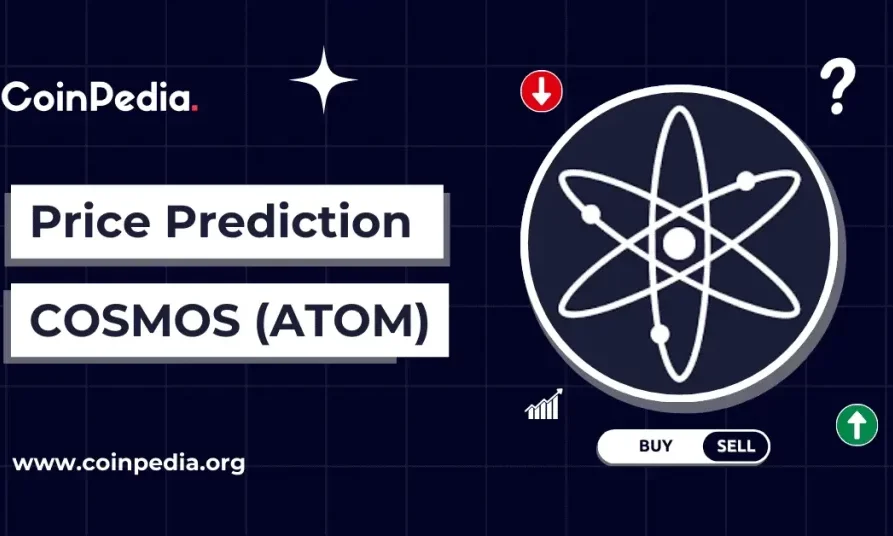 CoinPedia.

?

Price Prediction

COSMOS (ATOM)

BUY SELL

www.coinpedia.org